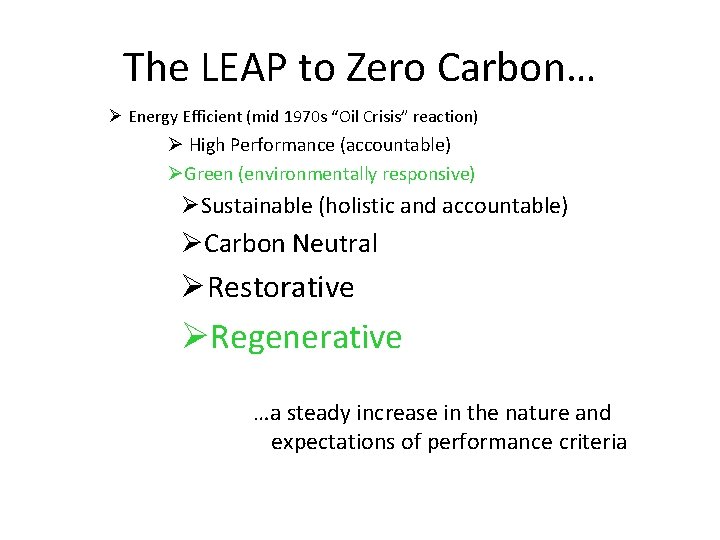 The LEAP to Zero Carbon…

➢ Energy Efficient (mid 1970s “Oil Crisis” reaction)

➢ High Performance (accountable)

➢Green (environmentally responsive)

➢Sustainable (holistic and accountable)

➢Carbon Neutral

➢Restorative

➢Regenerative

…a steady increase in the nature and expectations of performance criteria